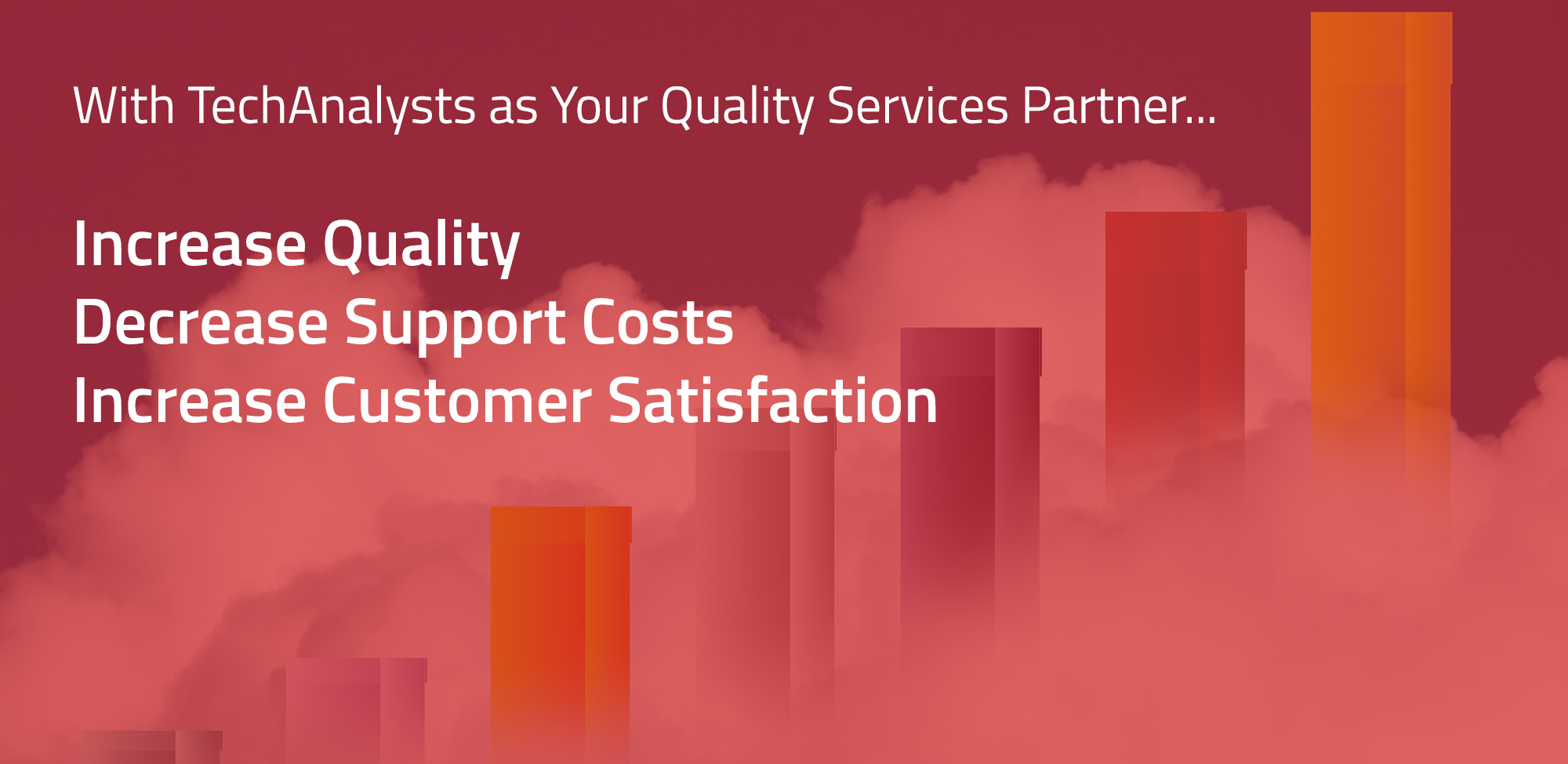 With TechAnalysts as Your Quality Services Partner...

Increase Quality
Decrease Support Costs
Increase Customer Satisfaction